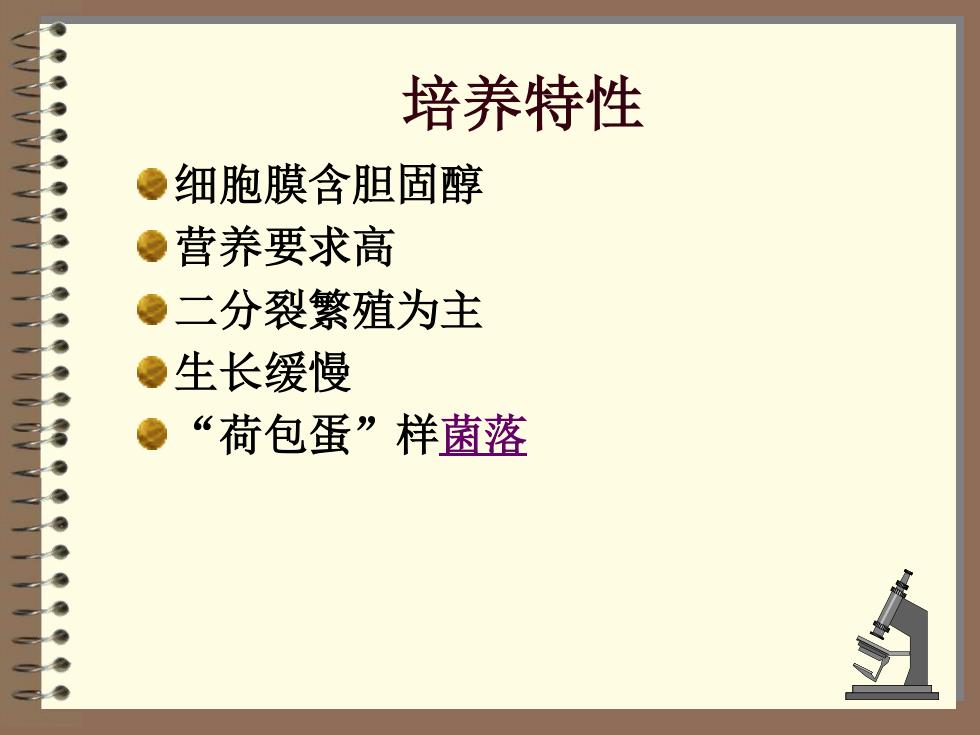 培养特性

细胞膜含胆固醇
营养要求高
二分裂繁殖为主
生长缓慢
“荷包蛋”样菌落